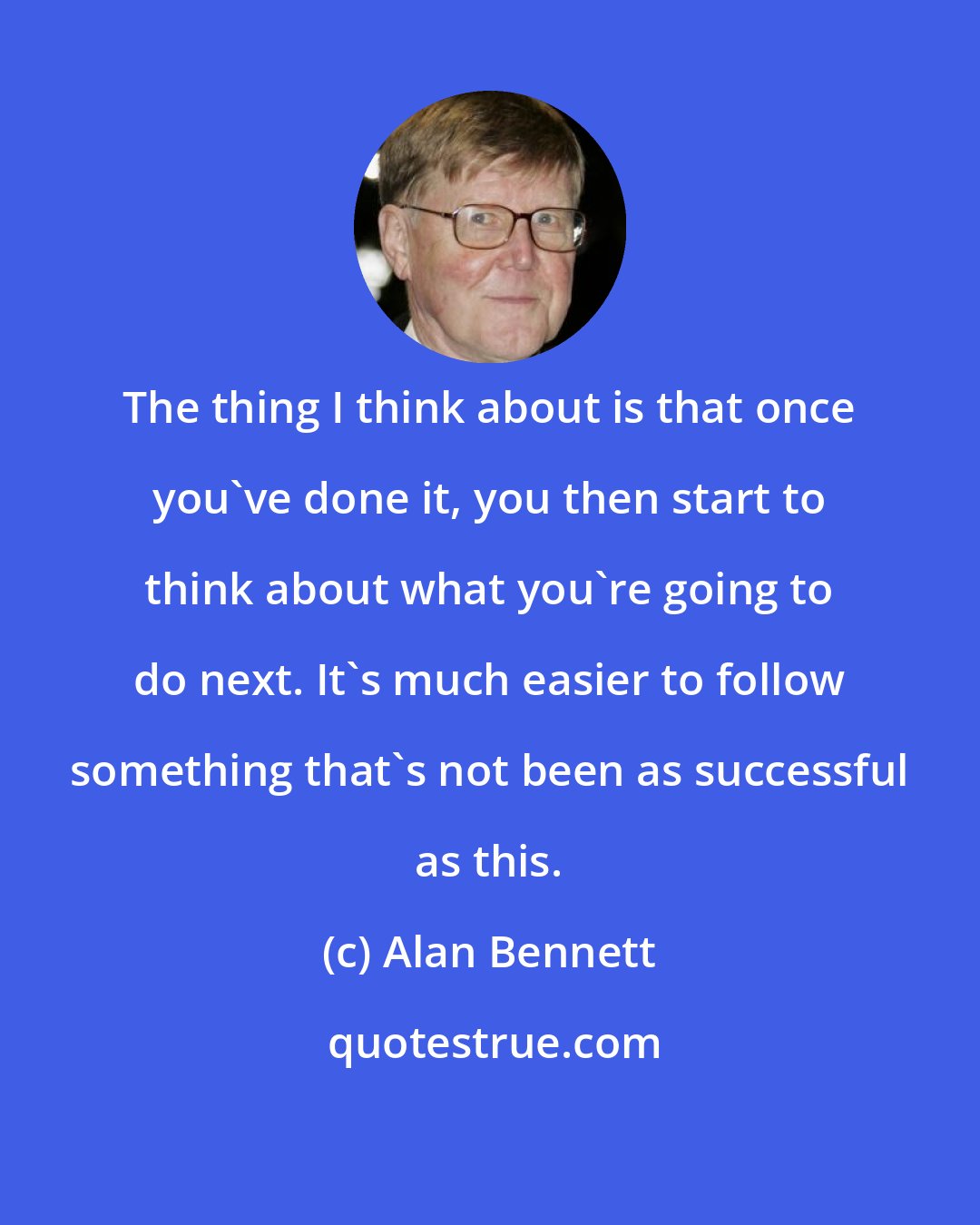 The thing I think about is that once you`ve done it, you then start to think about what you`re going to do next. It`s much easier to follow something that`s not been as successful as this.

(c) Alan Bennett

quotestrue.com